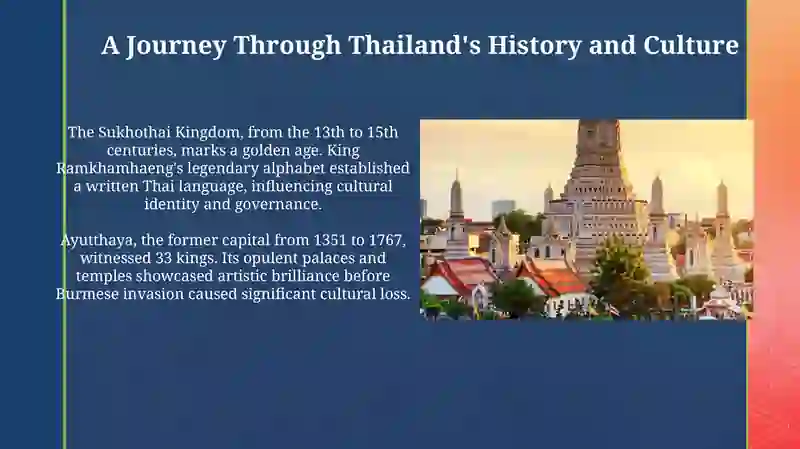 A Journey Through Thailand's History and Culture

The Sukhothai Kingdom, from the 13th to 15th centuries, marks a golden age. King Ramkhamhaeng's legendary alphabet established a written Thai language, influencing cultural identity and governance.

Ayutthaya, the former capital from 1351 to 1767, witnessed 33 kings. Its opulent palaces and temples showcased artistic brilliance before Burmese invasion caused significant cultural loss.